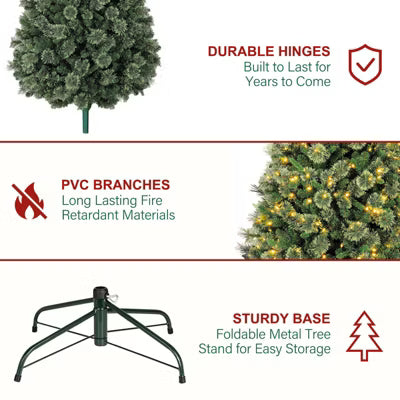 DURABLE HINGES
Built to Last for Years to Come

PVC BRANCHES
Long Lasting Fire Retardant Materials

STURDY BASE
Foldable Metal Tree Stand for Easy Storage